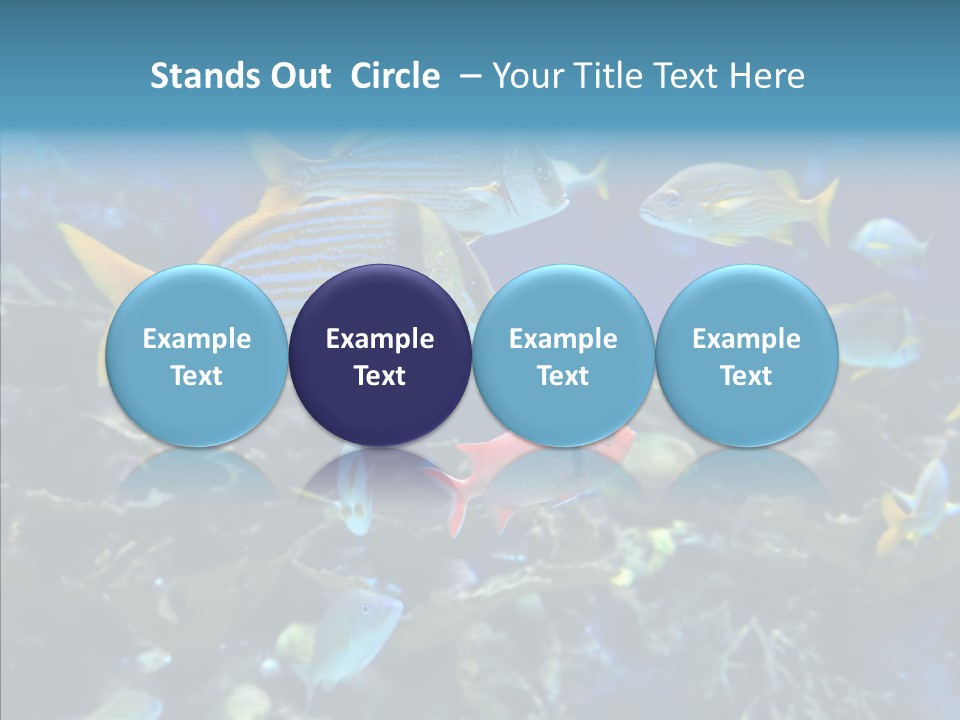 Stands Out Circle – Your Title Text Here

Example Text

Example Text

Example Text

Example Text